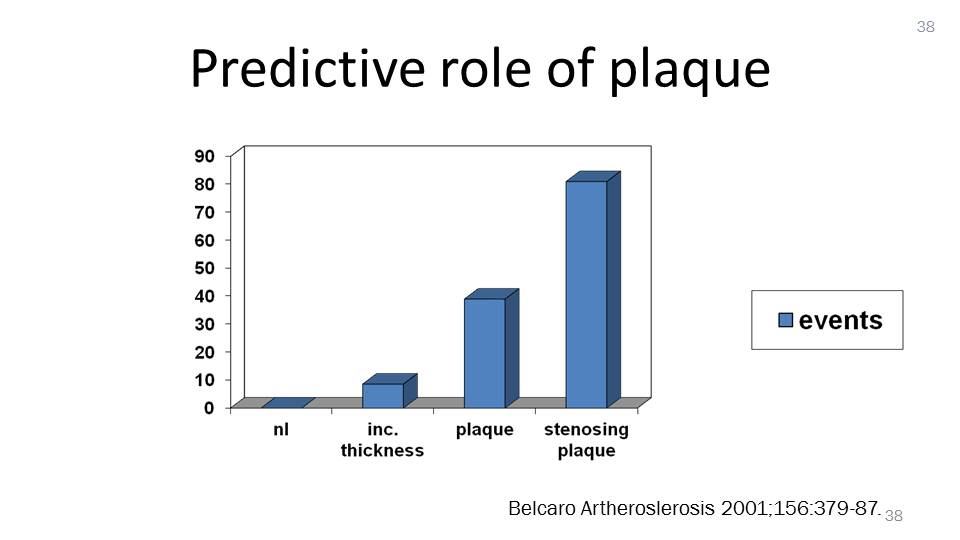 38

Predictive role of plaque

90
80
70
60
50
40
30
20
10
0

nl
inc. thickness
plaque
stenosing plaque

events

Belcaro Artheroslerosis 2001;156:379-87.

38